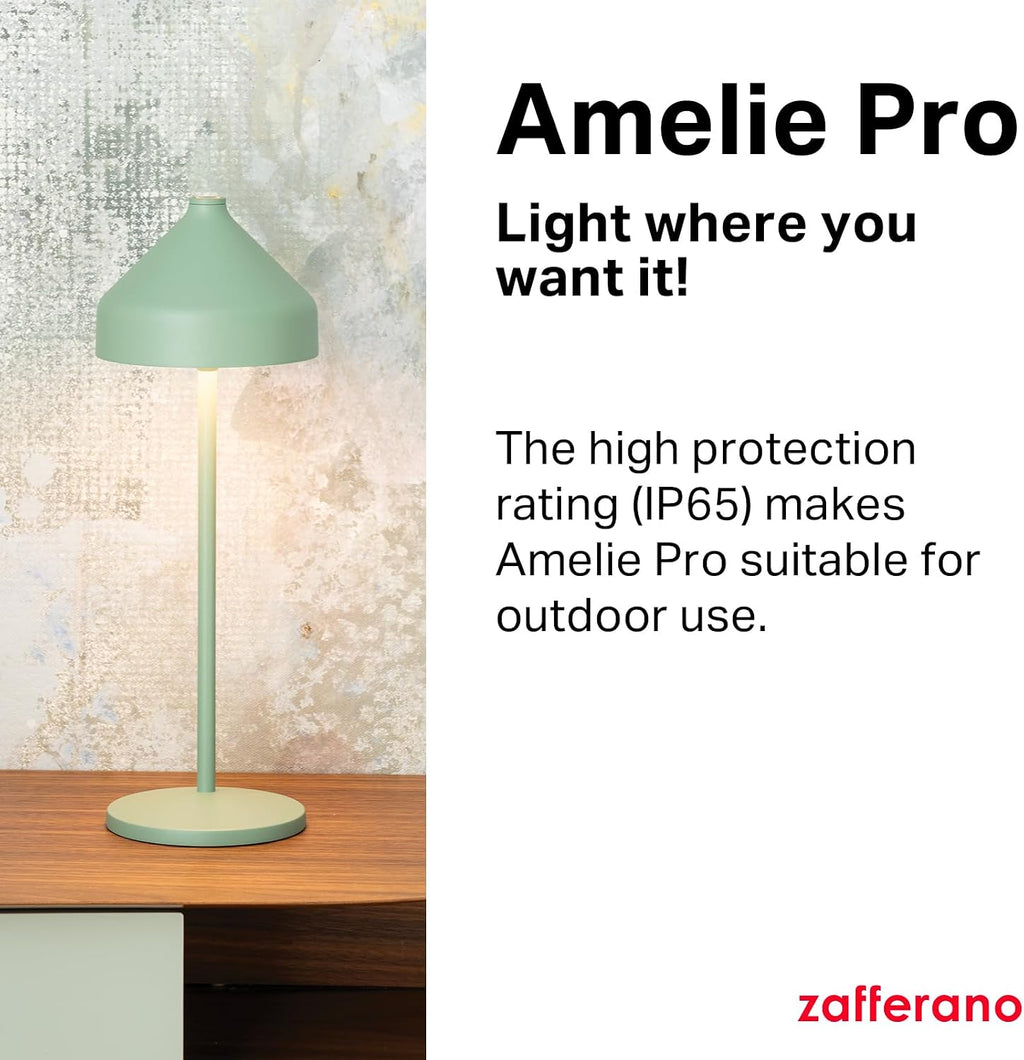 Amelie Pro

Light where you want it!

The high protection rating (IP65) makes Amelie Pro suitable for outdoor use.

zafferano